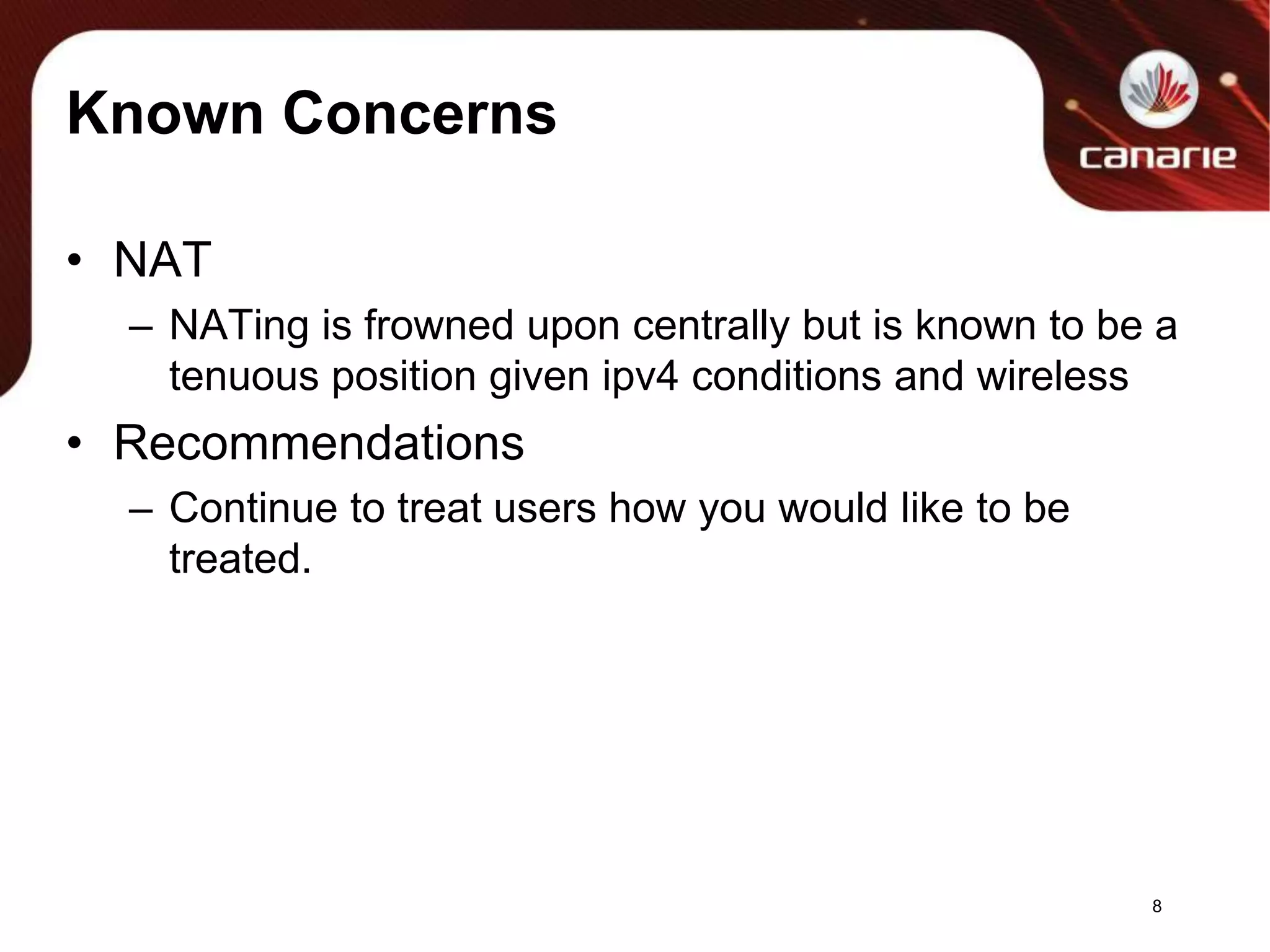 Known Concerns

canarie

• NAT
– NATing is frowned upon centrally but is known to be a tenuous position given ipv4 conditions and wireless

• Recommendations
– Continue to treat users how you would like to be treated.

8